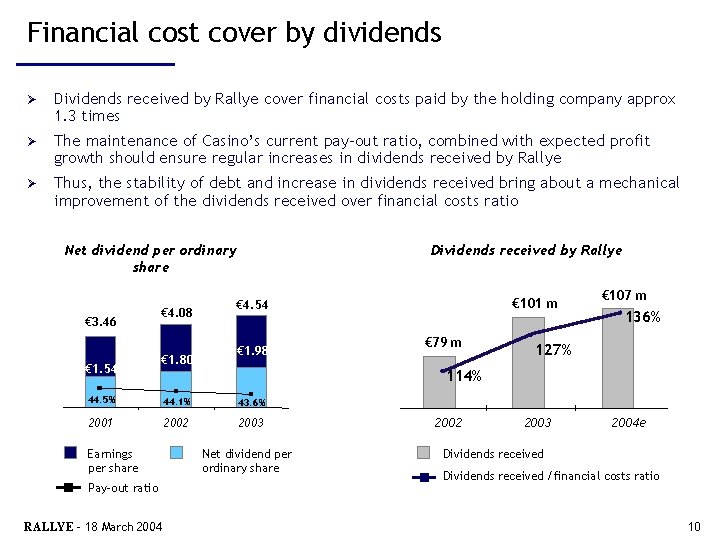 Financial cost cover by dividends

➢ Dividends received by Rallye cover financial costs paid by the holding company approx 1.3 times

➢ The maintenance of Casino's current pay-out ratio, combined with expected profit growth should ensure regular increases in dividends received by Rallye

➢ Thus, the stability of debt and increase in dividends received bring about a mechanical improvement of the dividends received over financial costs ratio

Net dividend per ordinary share

€3.46
€4.08
€4.54
€1.54
€1.80
€1.98
44.5%
44.1%
43.6%
2001
2002
2003

Earnings per share
Net dividend per ordinary share
Pay-out ratio

Dividends received by Rallye

€79 m
€101 m
€107 m
114%
127%
136%
2002
2003
2004e

Dividends received
Dividends received / financial costs ratio

RALLYE - 18 March 2004

10